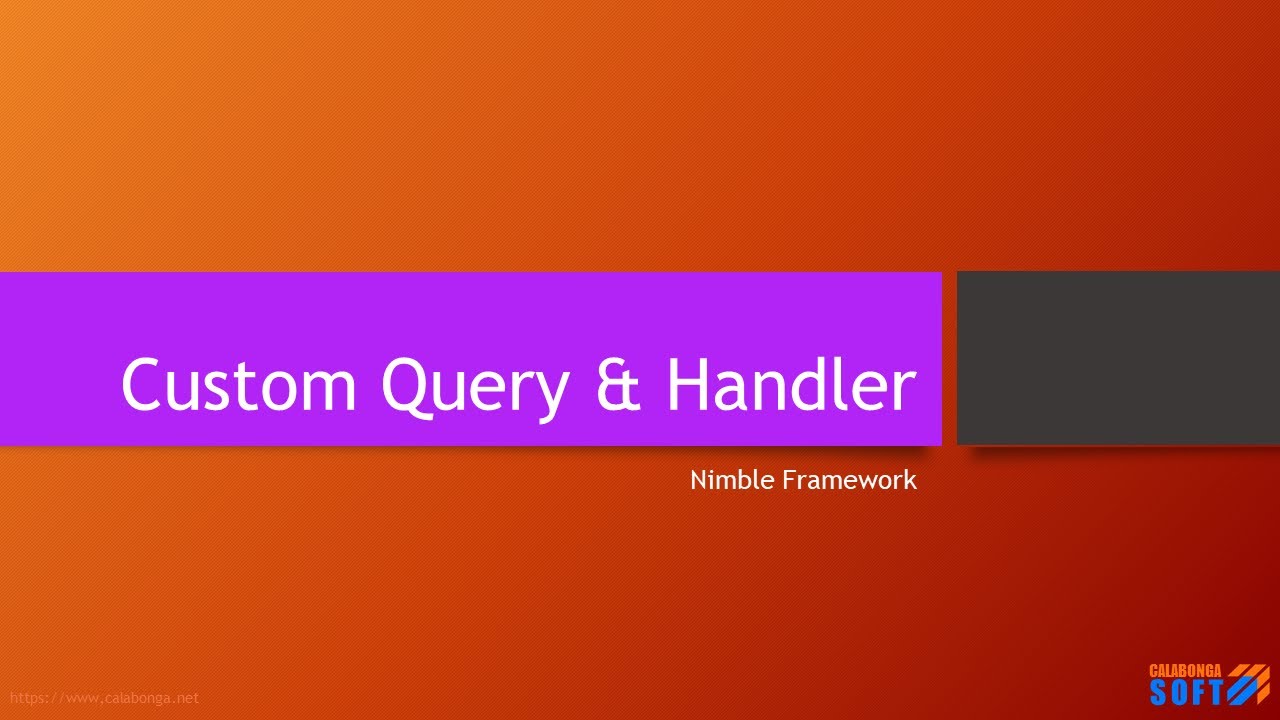 Custom Query & Handler

Nimble Framework

https://www.calabonga.net

CALABONGA SOFT